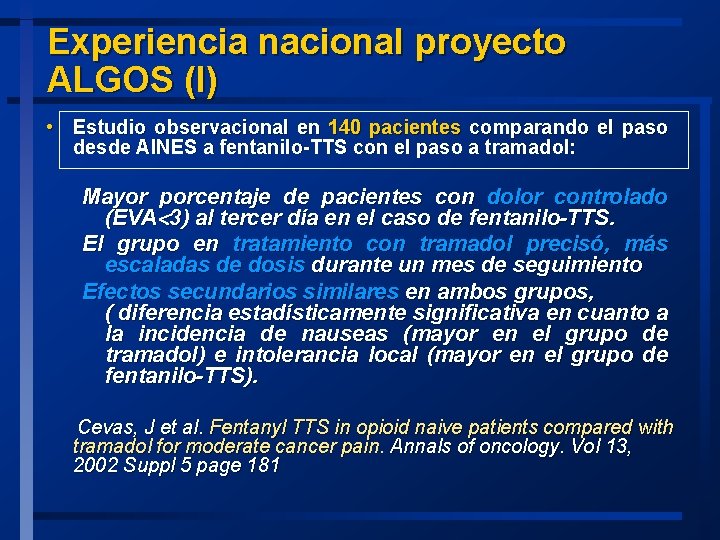 Experiencia nacional proyecto ALGOS (I)

• Estudio observacional en 140 pacientes comparando el paso desde AINES a fentanilo-TTS con el paso a tramadol:

Mayor porcentaje de pacientes con dolor controlado (EVA<3) al tercer día en el caso de fentanilo-TTS.

El grupo en tratamiento con tramadol precisó, más escaladas de dosis durante un mes de seguimiento

Efectos secundarios similares en ambos grupos, ( diferencia estadísticamente significativa en cuanto a la incidencia de nauseas (mayor en el grupo de tramadol) e intolerancia local (mayor en el grupo de fentanilo-TTS).

Cevas, J et al. Fentanyl TTS in opioid naive patients compared with tramadol for moderate cancer pain. Annals of oncology. Vol 13, 2002 Suppl 5 page 181